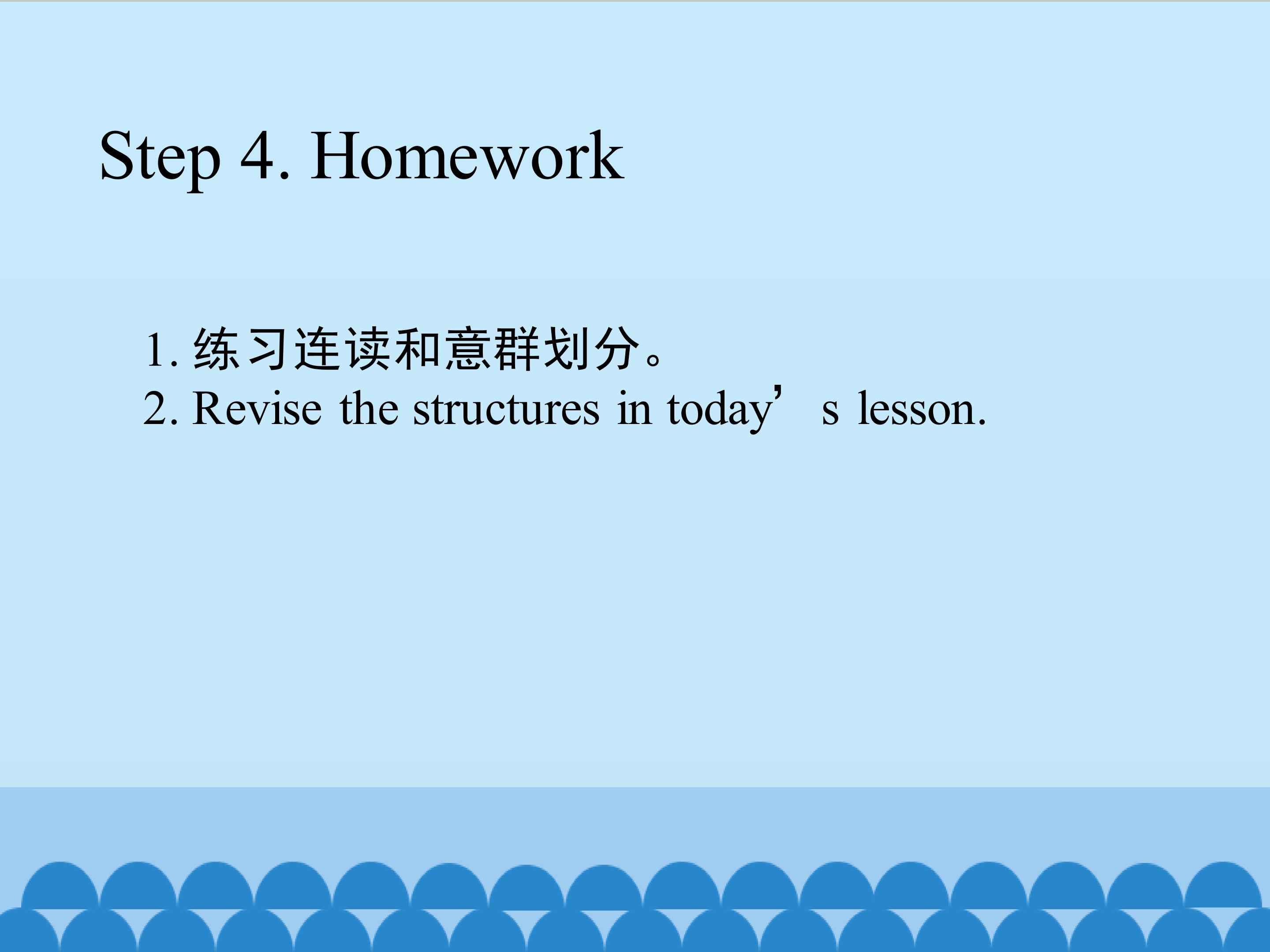 Step 4. Homework

1. 练习连读和意群划分。
2. Revise the structures in today’s lesson.